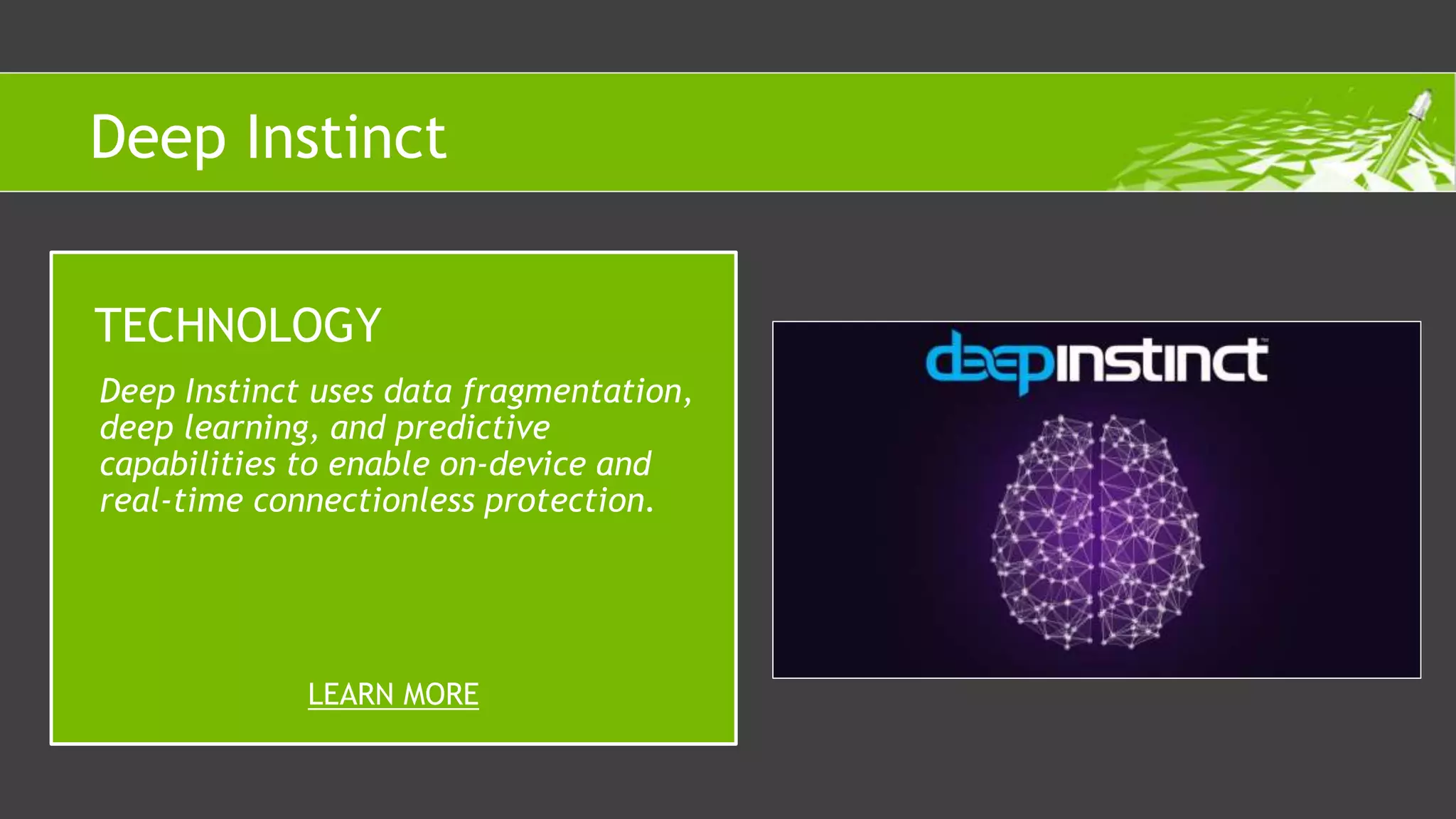 Deep Instinct

TECHNOLOGY

Deep Instinct uses data fragmentation, deep learning, and predictive capabilities to enable on-device and real-time connectionless protection.

LEARN MORE

deepinstinct